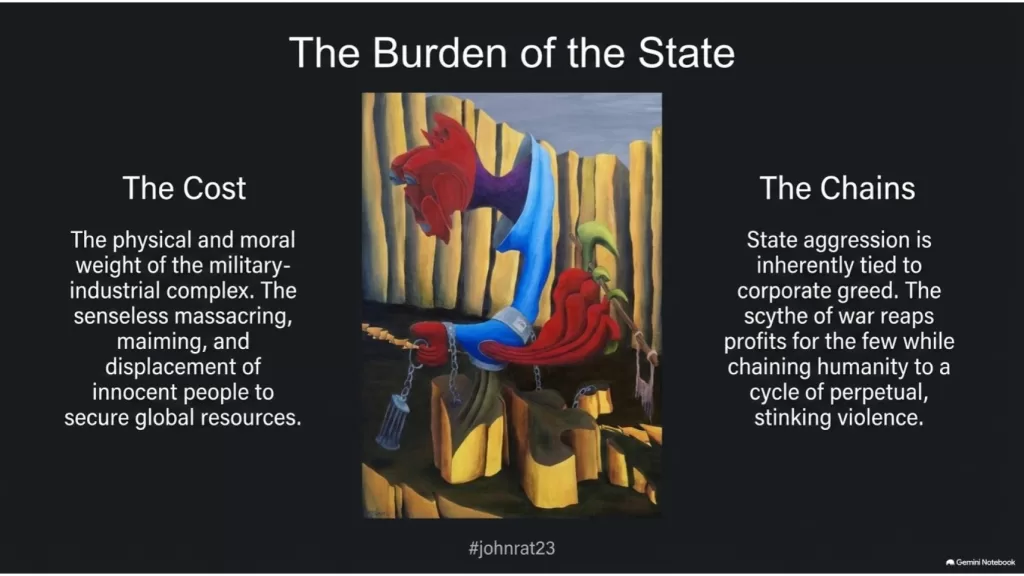 The Burden of the State

The Cost

The physical and moral weight of the military-industrial complex. The senseless massacring, maiming, and displacement of innocent people to secure global resources.

The Chains

State aggression is inherently tied to corporate greed. The scythe of war reaps profits for the few while chaining humanity to a cycle of perpetual, stinking violence.

#johnrat23

Gemini Notebook